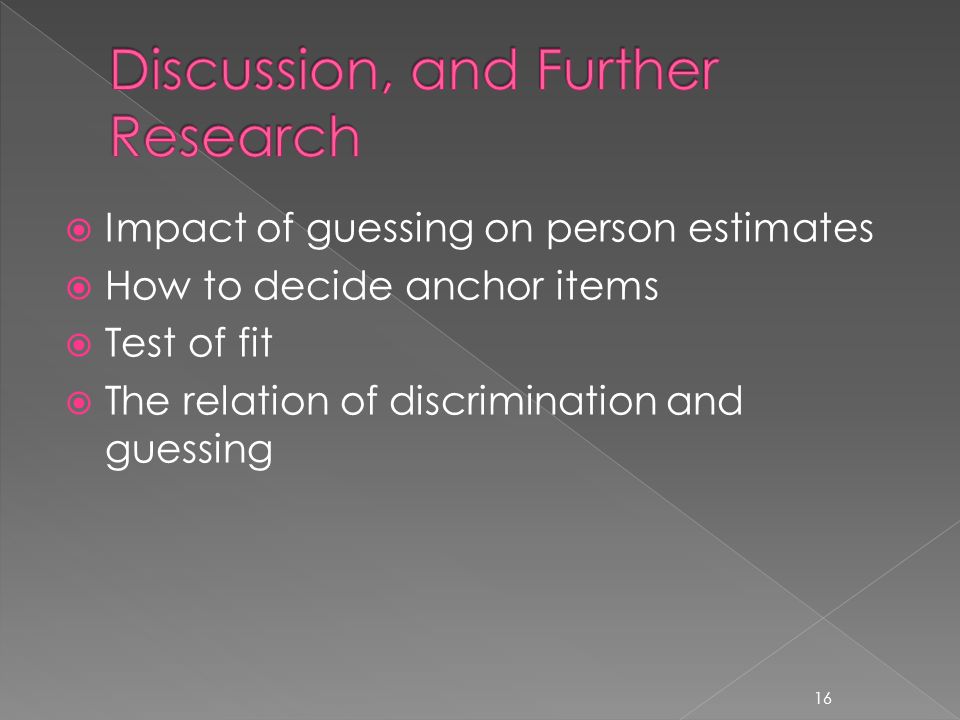 Discussion, and Further Research

Impact of guessing on person estimates
How to decide anchor items
Test of fit
The relation of discrimination and guessing

16